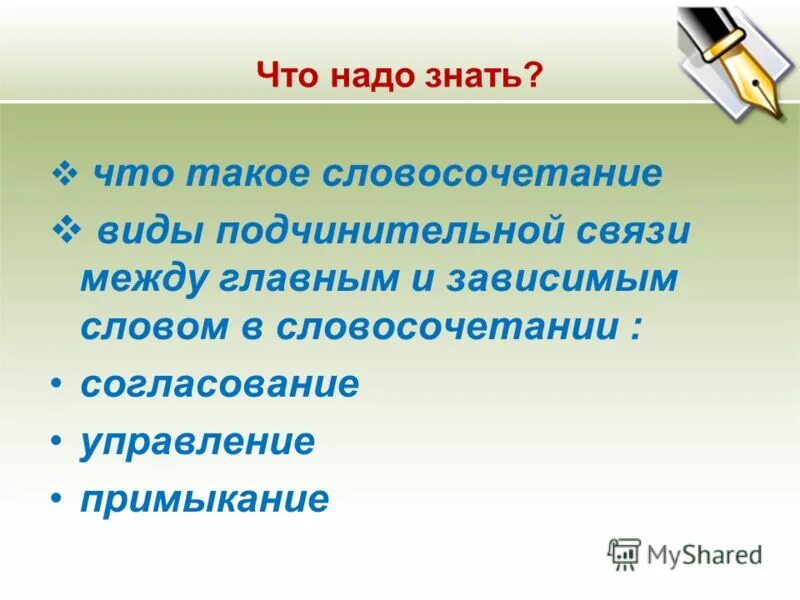 Что надо знать?

❖ что такое словосочетание

❖ виды подчинительной связи между главным и зависимым словом в словосочетании :

• согласование

• управление

• примыкание

MyShared